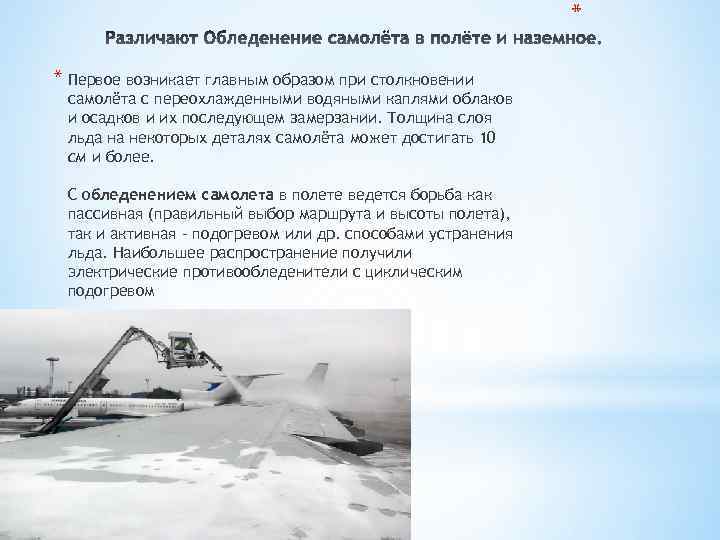 *

Различают Обледенение самолёта в полёте и наземное.

* Первое возникает главным образом при столкновении самолёта с переохлажденными водяными каплями облаков и осадков и их последующем замерзании. Толщина слоя льда на некоторых деталях самолёта может достигать 10 см и более.

С обледенением самолета в полете ведется борьба как пассивная (правильный выбор маршрута и высоты полета), так и активная - подогревом или др. способами устранения льда. Наибольшее распространение получили электрические противообледенители с циклическим подогревом